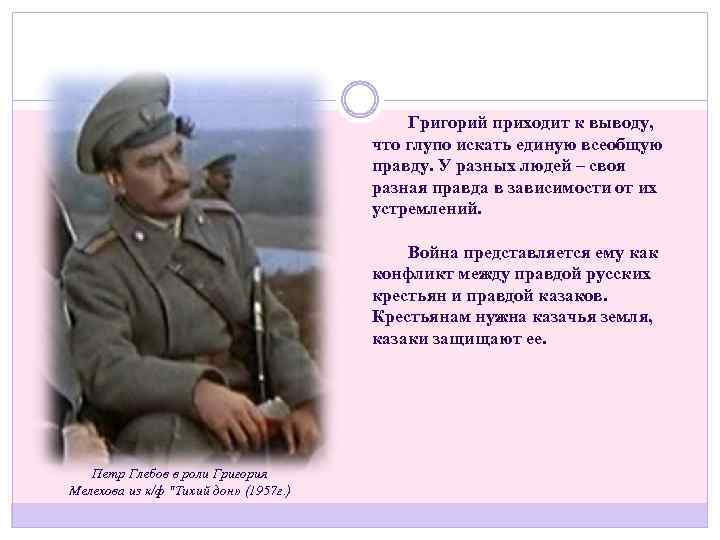 Григорий приходит к выводу, что глупо искать единую всеобщую правду. У разных людей – своя разная правда в зависимости от их устремлений.

Война представляется ему как конфликт между правдой русских крестьян и правдой казаков. Крестьянам нужна казачья земля, казаки защищают ее.

Петр Глебов в роли Григория Мелехова из к/ф "Тихий дон" (1957г.)